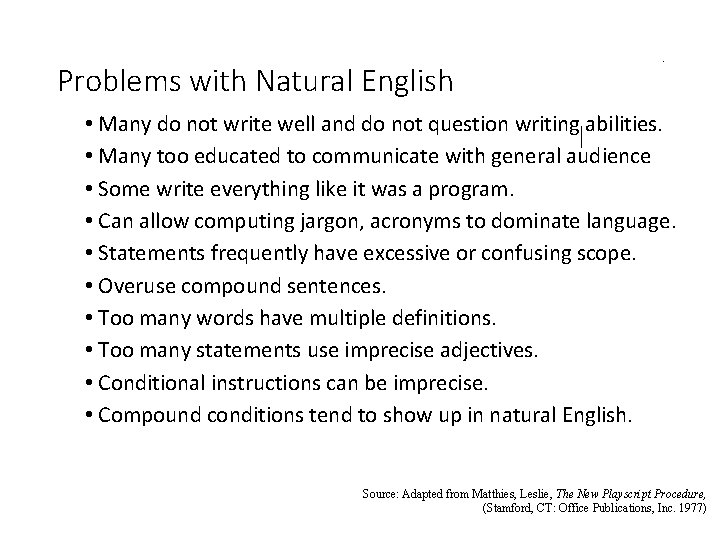 Problems with Natural English

• Many do not write well and do not question writing abilities.
• Many too educated to communicate with general audience
• Some write everything like it was a program.
• Can allow computing jargon, acronyms to dominate language.
• Statements frequently have excessive or confusing scope.
• Overuse compound sentences.
• Too many words have multiple definitions.
• Too many statements use imprecise adjectives.
• Conditional instructions can be imprecise.
• Compound conditions tend to show up in natural English.

Source: Adapted from Matthies, Leslie, The New Playscript Procedure, (Stamford, CT: Office Publications, Inc. 1977)